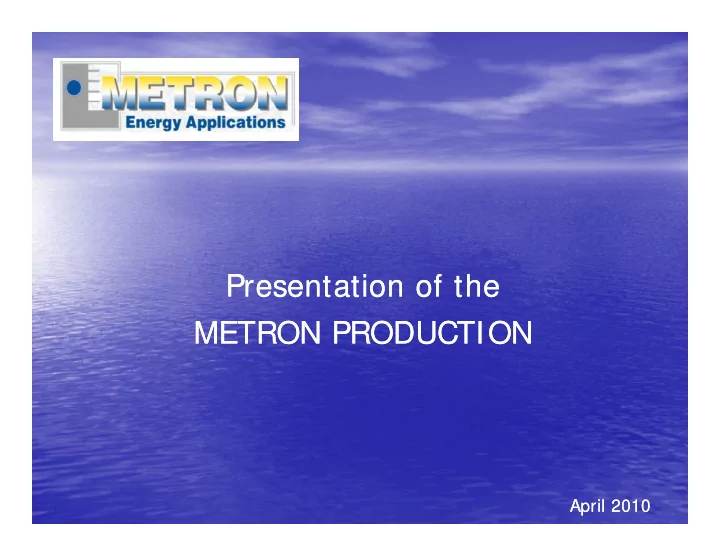 METRON
Energy Applications

Presentation of the
METRON PRODUCTION

April 2010